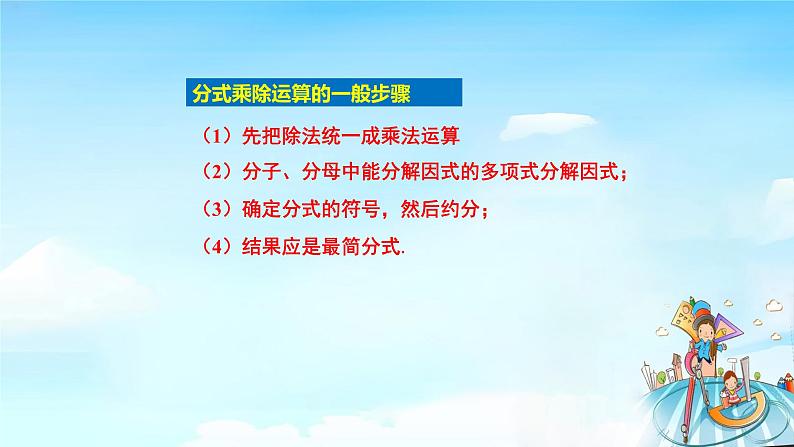 分式乘除运算的一般步骤

（1）先把除法统一成乘法运算

（2）分子、分母中能分解因式的多项式分解因式；

（3）确定分式的符号，然后约分；

（4）结果应是最简分式.